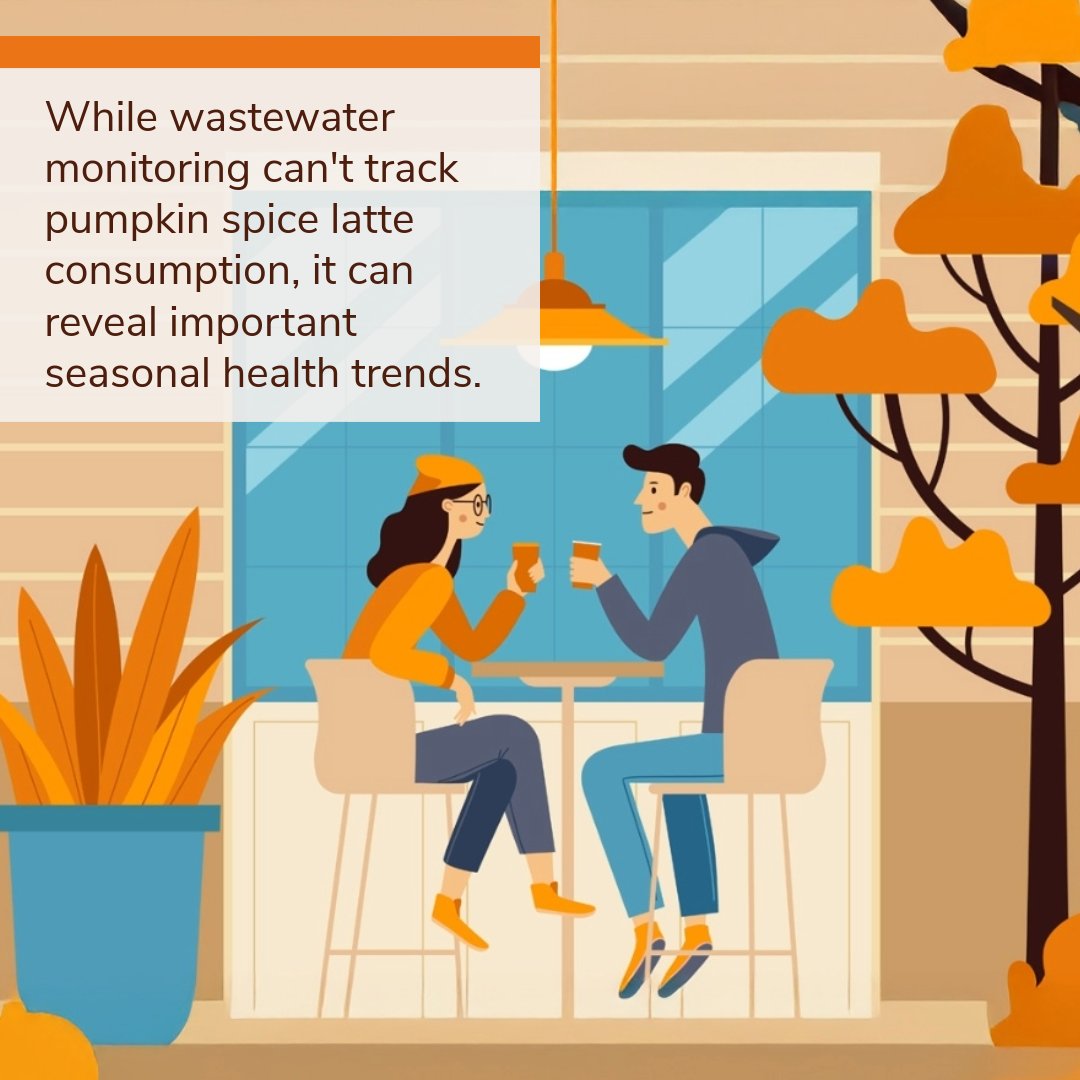 While wastewater monitoring can't track pumpkin spice latte consumption, it can reveal important seasonal health trends.